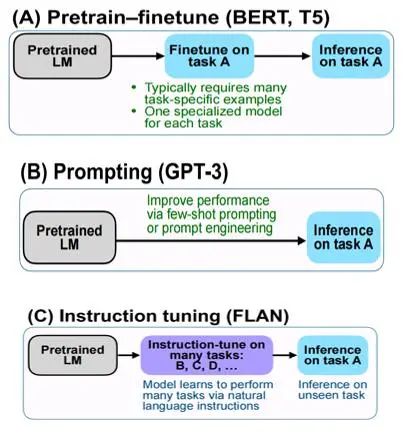 (A) Pretrain–finetune (BERT, T5)

Pretrained LM

Finetune on task A

Inference on task A

• Typically requires many task-specific examples
• One specialized model for each task

(B) Prompting (GPT-3)

Pretrained LM

Improve performance via few-shot prompting or prompt engineering

Inference on task A

(C) Instruction tuning (FLAN)

Pretrained LM

Instruction-tune on many tasks: B, C, D, ...

Inference on task A

Model learns to perform many tasks via natural language instructions

Inference on unseen task